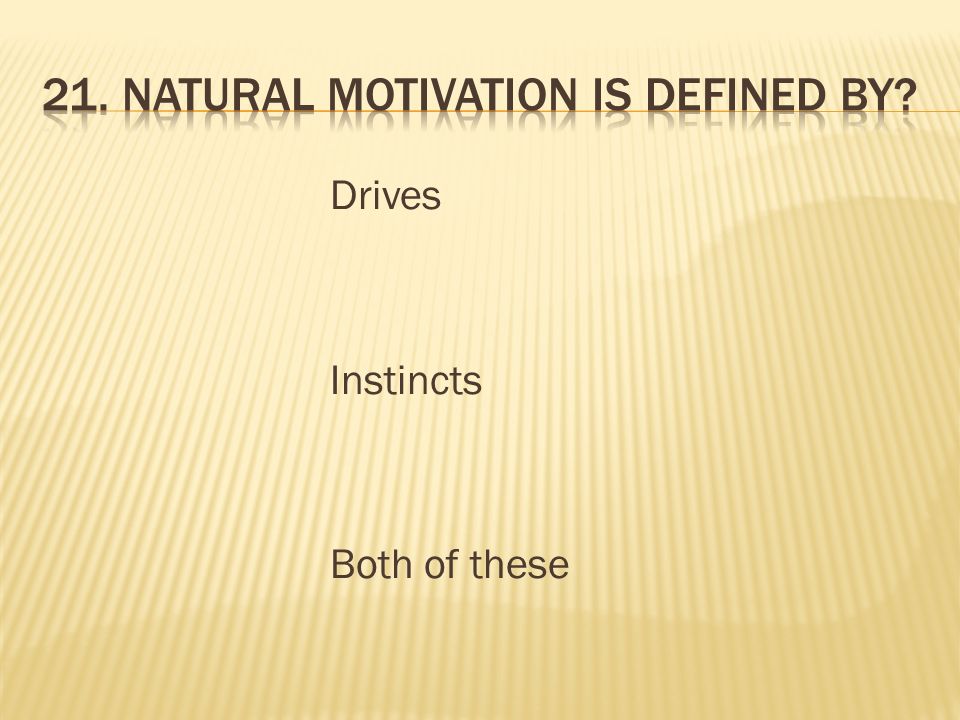 21. NATURAL MOTIVATION IS DEFINED BY?

Drives

Instincts

Both of these